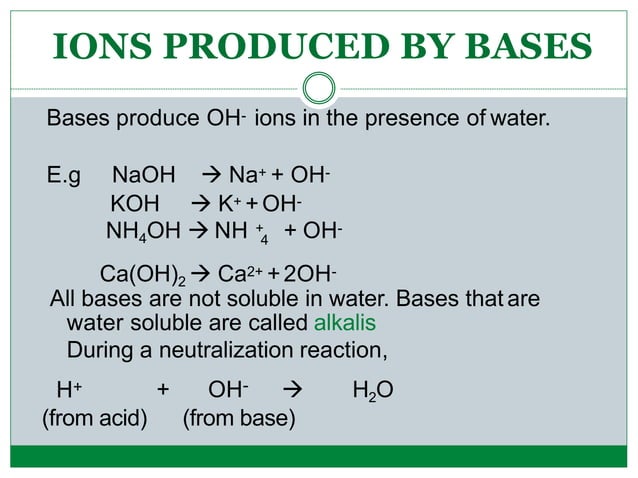 IONS PRODUCED BY BASES

Bases produce $OH^-$ ions in the presence of water.

E.g $NaOH \rightarrow Na^+ + OH^-$
$KOH \rightarrow K^+ + OH^-$
$NH_4OH \rightarrow NH_4^+ + OH^-$

$Ca(OH)_2 \rightarrow Ca^{2+} + 2OH^-$

All bases are not soluble in water. Bases that are water soluble are called alkalis

During a neutralization reaction,

$H^+$ + $OH^-$ $\rightarrow$ $H_2O$
(from acid) (from base)